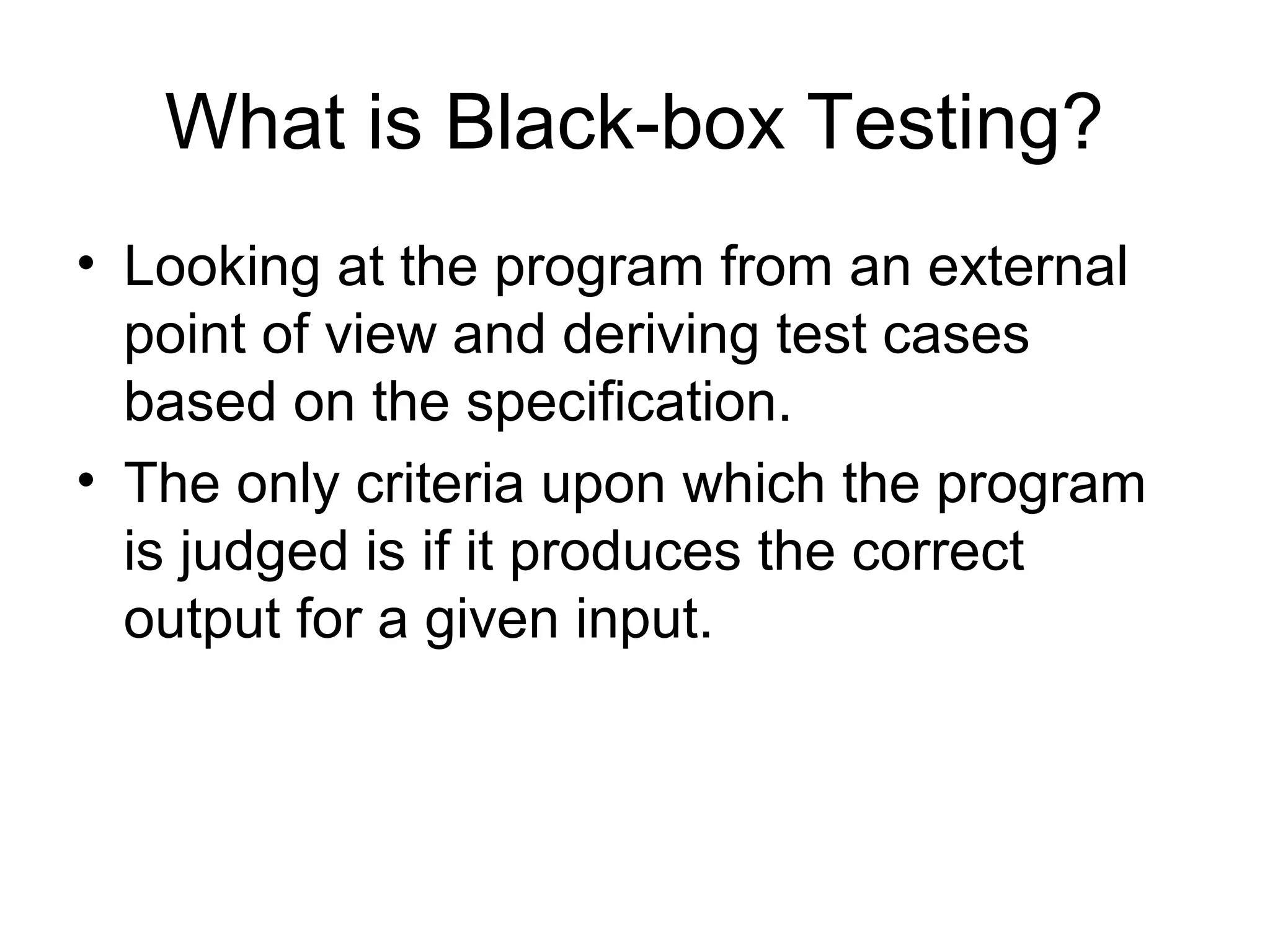 What is Black-box Testing?

• Looking at the program from an external point of view and deriving test cases based on the specification.
• The only criteria upon which the program is judged is if it produces the correct output for a given input.